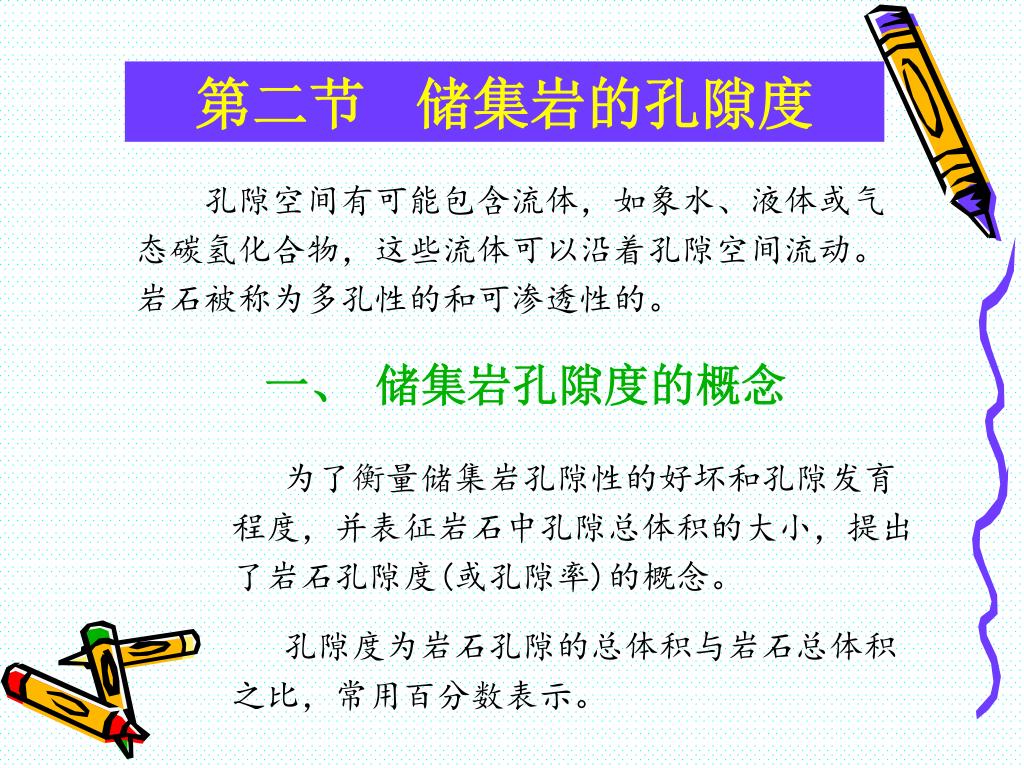 第二节　储集岩的孔隙度

孔隙空间有可能包含流体，如象水、液体或气态碳氢化合物，这些流体可以沿着孔隙空间流动。岩石被称为多孔性的和可渗透性的。

一、 储集岩孔隙度的概念

为了衡量储集岩孔隙性的好坏和孔隙发育程度，并表征岩石中孔隙总体积的大小，提出了岩石孔隙度(或孔隙率)的概念。

孔隙度为岩石孔隙的总体积与岩石总体积之比，常用百分数表示。